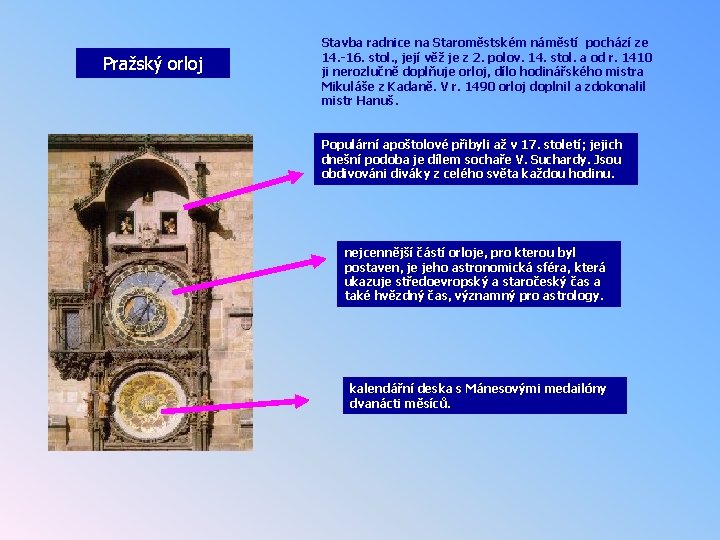 Pražský orloj

Stavba radnice na Staroměstském náměstí pochází ze 14.-16. stol., její věž je z 2. polov. 14. stol. a od r. 1410 ji nerozlučně doplňuje orloj, dílo hodinářského mistra Mikuláše z Kadaně. V r. 1490 orloj doplnil a zdokonalil mistr Hanuš.

Populární apoštolové přibyli až v 17. století; jejich dnešní podoba je dílem sochaře V. Suchardy. Jsou obdivováni diváky z celého světa každou hodinu.

nejcennější částí orloje, pro kterou byl postaven, je jeho astronomická sféra, která ukazuje středoevropský a staročeský čas a také hvězdný čas, významný pro astrology.

kalendářní deska s Mánesovými medailóny dvanácti měsíců.